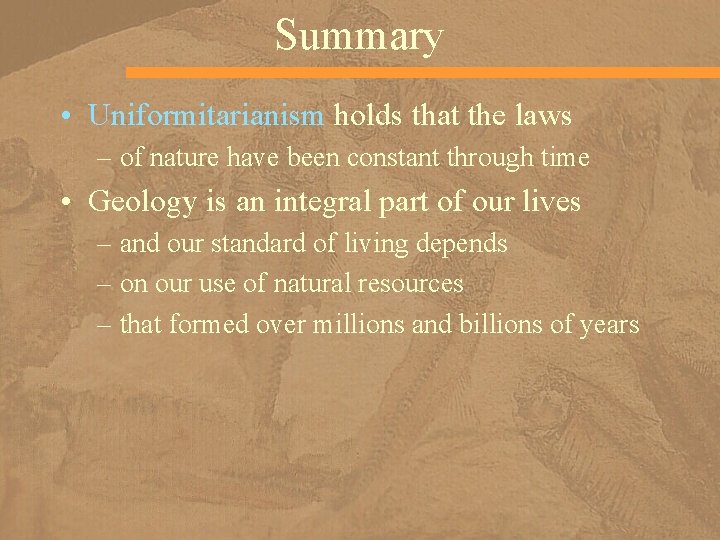 Summary

• Uniformitarianism holds that the laws
– of nature have been constant through time

• Geology is an integral part of our lives
– and our standard of living depends
– on our use of natural resources
– that formed over millions and billions of years